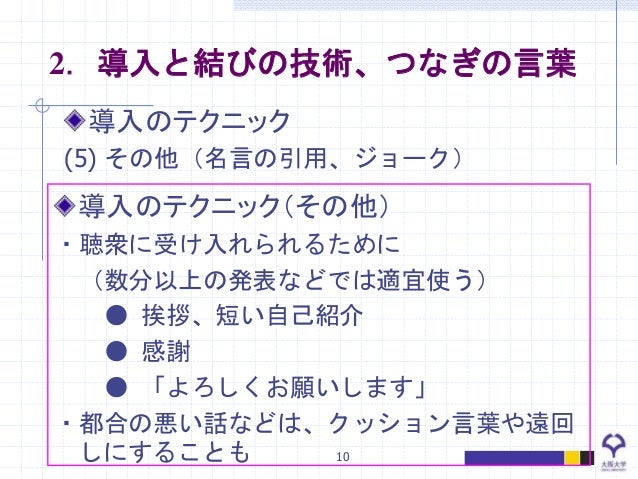 2. 導入と結びの技術、つなぎの言葉

◆導入のテクニック

(5) その他（名言の引用、ジョーク）

◆導入のテクニック（その他）

・聴衆に受け入れられるために

（数分以上の発表などでは適宜使う）

● 挨拶、短い自己紹介

● 感謝

● 「よろしくお願いします」

・都合の悪い話などは、クッション言葉や遠回しにすることも

10

大阪大学